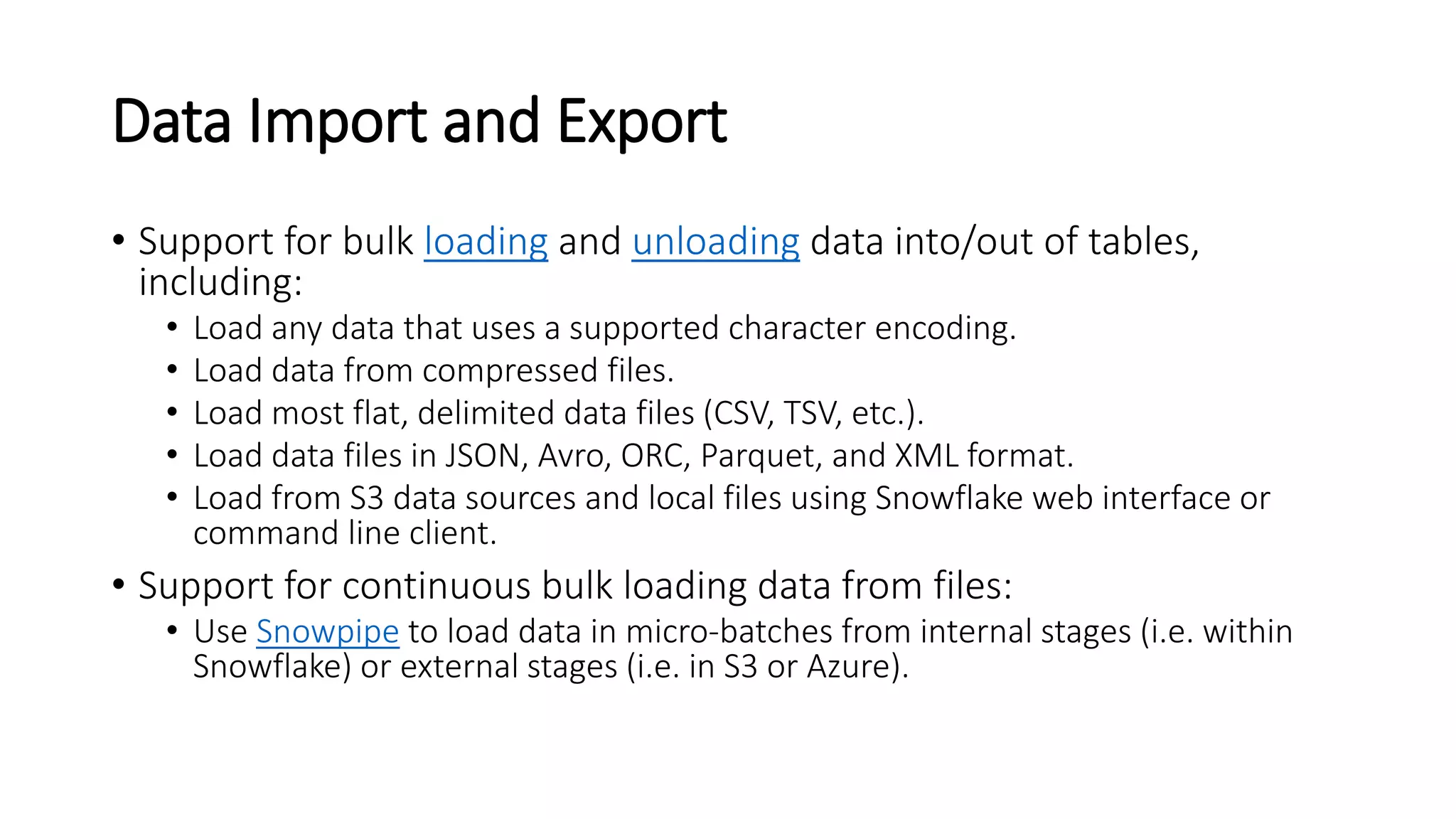 Data Import and Export

• Support for bulk loading and unloading data into/out of tables, including:
  • Load any data that uses a supported character encoding.
  • Load data from compressed files.
  • Load most flat, delimited data files (CSV, TSV, etc.).
  • Load data files in JSON, Avro, ORC, Parquet, and XML format.
  • Load from S3 data sources and local files using Snowflake web interface or command line client.
• Support for continuous bulk loading data from files:
  • Use Snowpipe to load data in micro-batches from internal stages (i.e. within Snowflake) or external stages (i.e. in S3 or Azure).